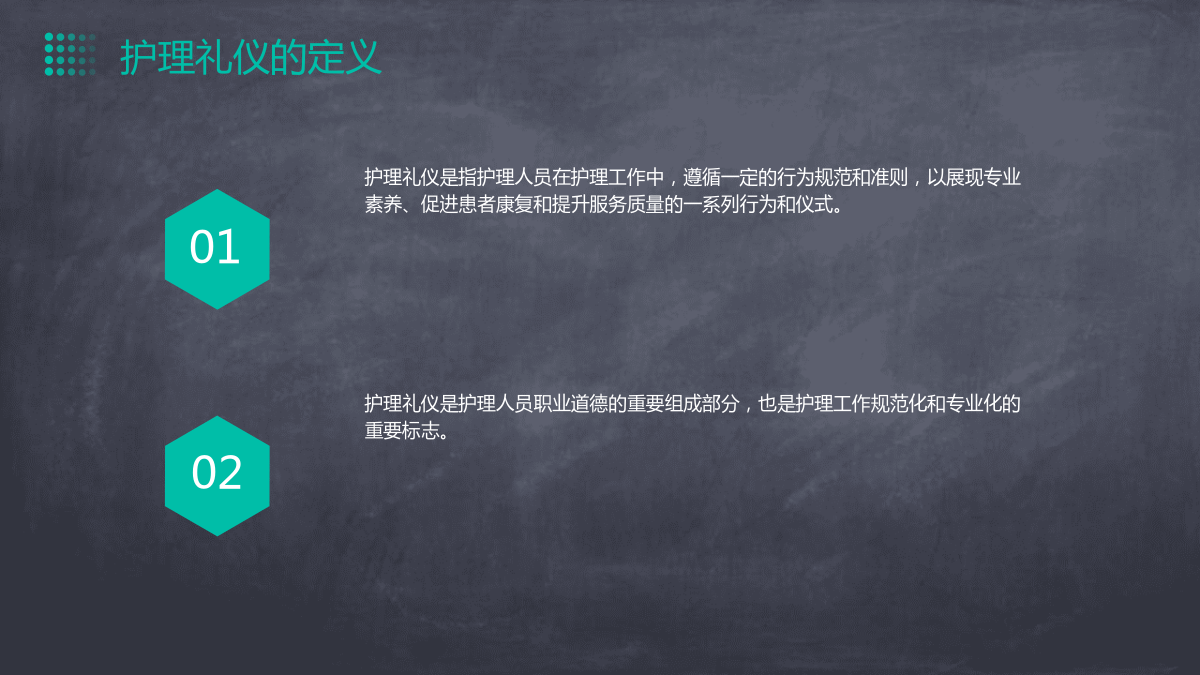 护理礼仪的定义

01

护理礼仪是指护理人员在护理工作中，遵循一定的行为规范和准则，以展现专业素养、促进患者康复和提升服务质量的一系列行为和仪式。

02

护理礼仪是护理人员职业道德的重要组成部分，也是护理工作规范化和专业化的重要标志。